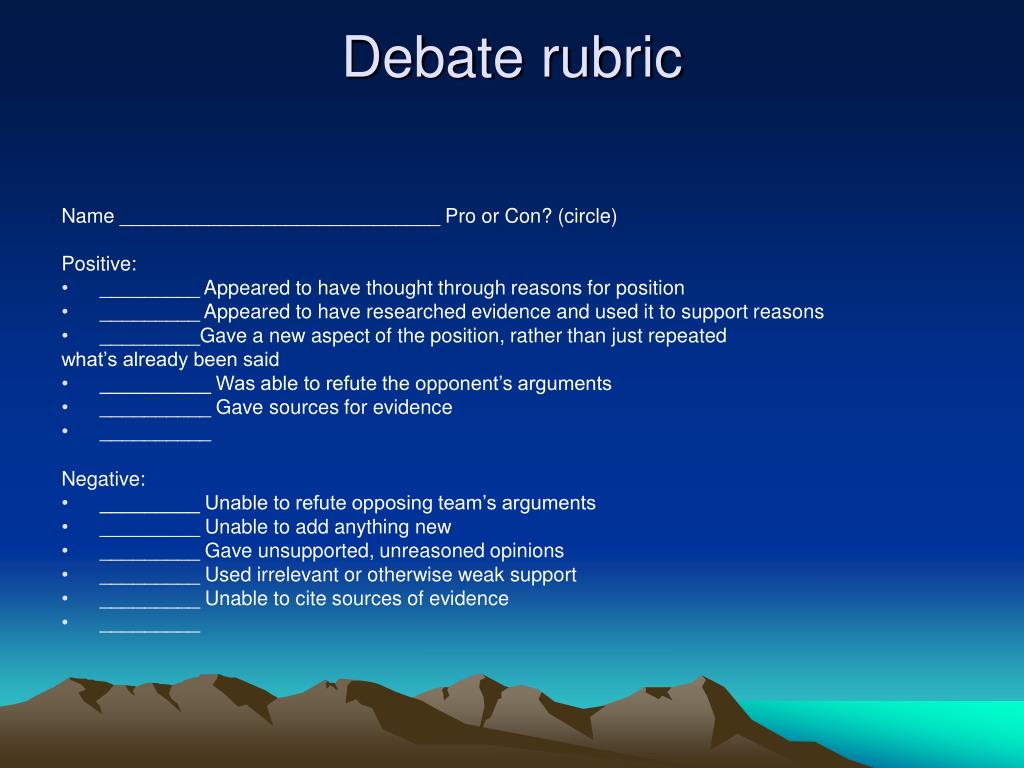 Debate rubric

Name ______________________________ Pro or Con? (circle)

Positive:
• _________ Appeared to have thought through reasons for position
• _________ Appeared to have researched evidence and used it to support reasons
• _________Gave a new aspect of the position, rather than just repeated what's already been said
• __________ Was able to refute the opponent's arguments
• __________ Gave sources for evidence
• __________

Negative:
• _________ Unable to refute opposing team's arguments
• _________ Unable to add anything new
• _________ Gave unsupported, unreasoned opinions
• _________ Used irrelevant or otherwise weak support
• _________ Unable to cite sources of evidence
• _________